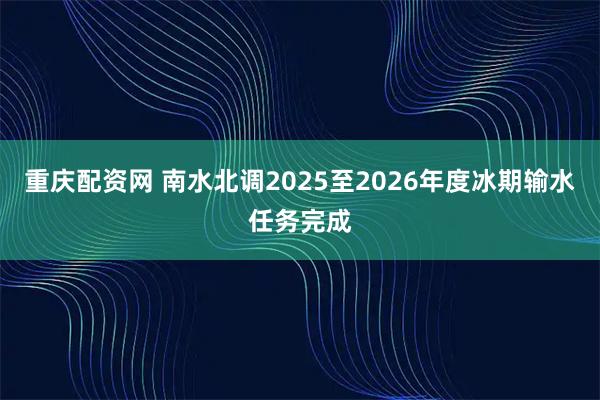 重庆配资网 南水北调2025至2026年度冰期输水任务完成